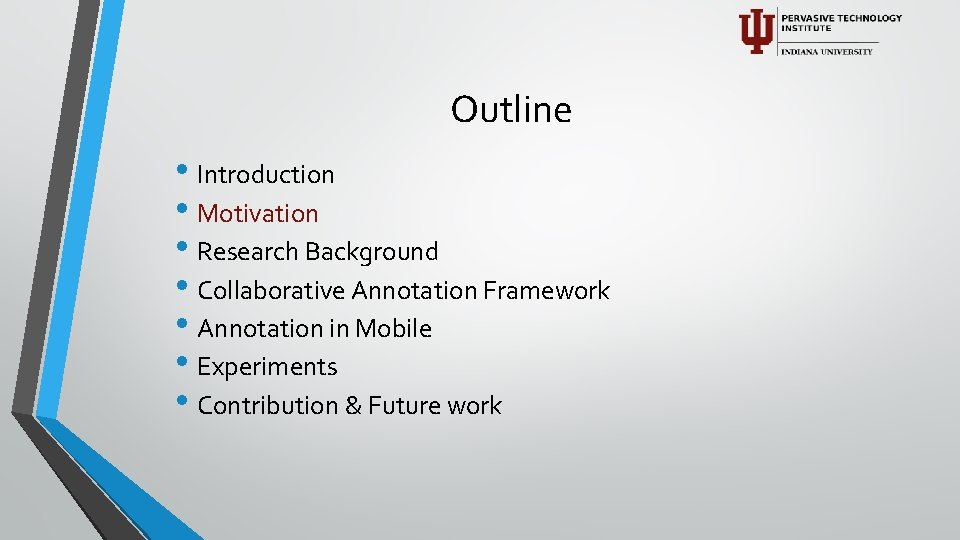 PERVASIVE TECHNOLOGY INSTITUTE
INDIANA UNIVERSITY

Outline

• Introduction
• Motivation
• Research Background
• Collaborative Annotation Framework
• Annotation in Mobile
• Experiments
• Contribution & Future work